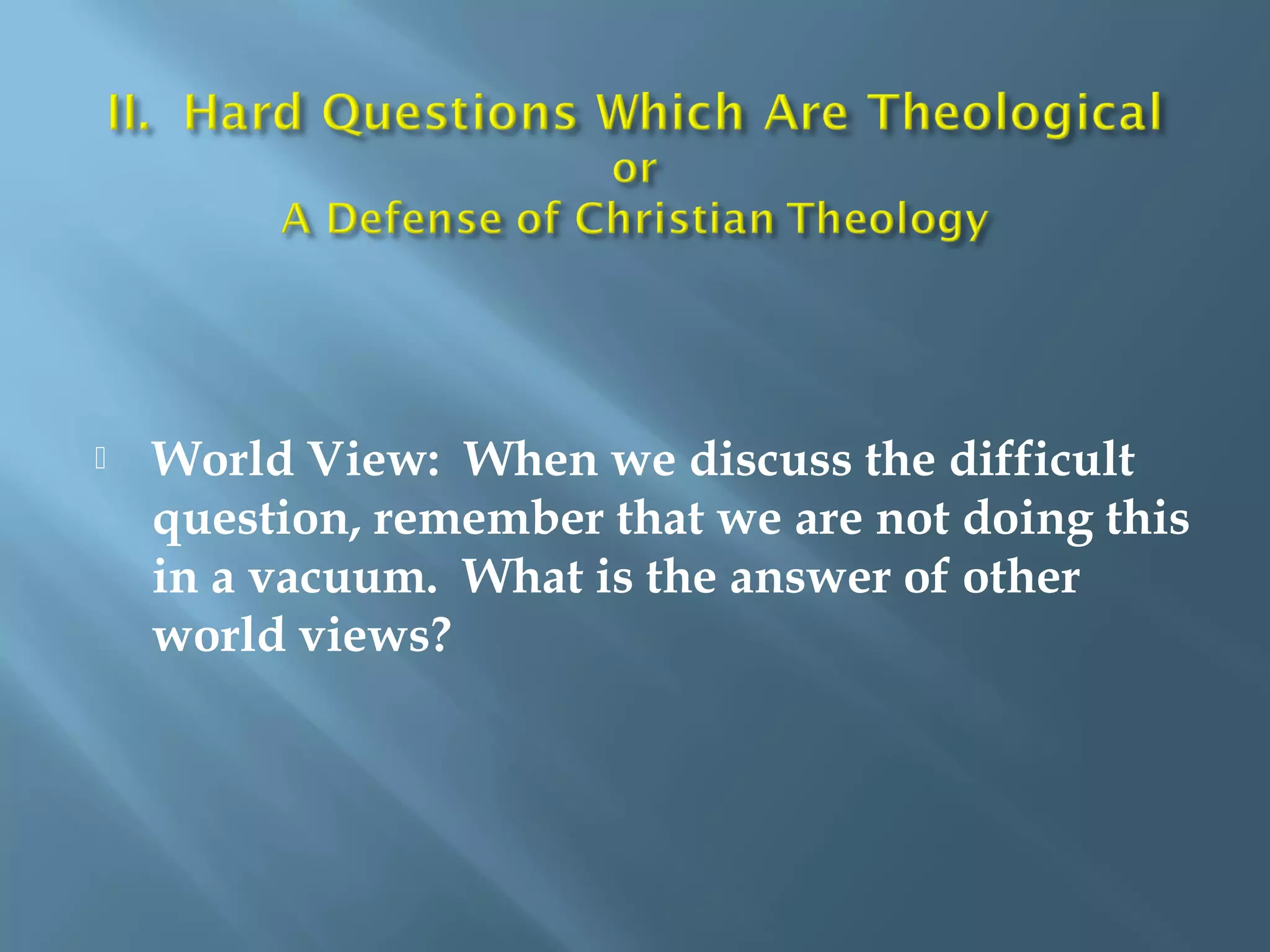 II. Hard Questions Which Are Theological
or
A Defense of Christian Theology

World View: When we discuss the difficult question, remember that we are not doing this in a vacuum. What is the answer of other world views?